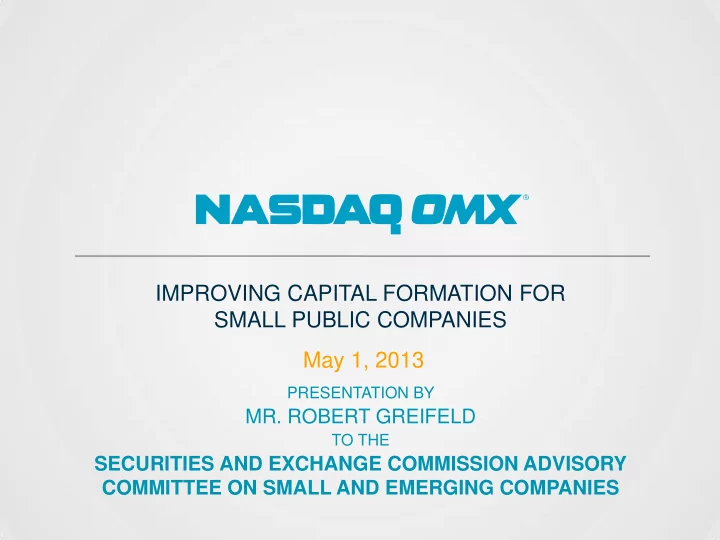 NASDAQ OMX®

IMPROVING CAPITAL FORMATION FOR SMALL PUBLIC COMPANIES

May 1, 2013

PRESENTATION BY

MR. ROBERT GREIFELD

TO THE

SECURITIES AND EXCHANGE COMMISSION ADVISORY COMMITTEE ON SMALL AND EMERGING COMPANIES